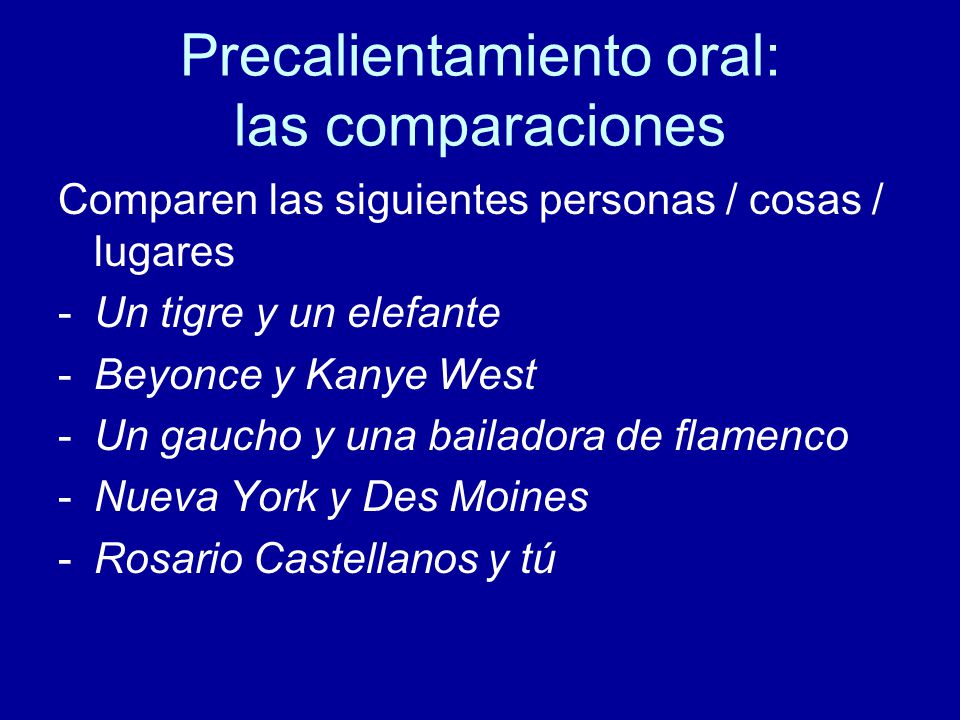 Precalientamiento oral: las comparaciones

Comparen las siguientes personas / cosas / lugares

- Un tigre y un elefante
- Beyonce y Kanye West
- Un gaucho y una bailadora de flamenco
- Nueva York y Des Moines
- Rosario Castellanos y tú